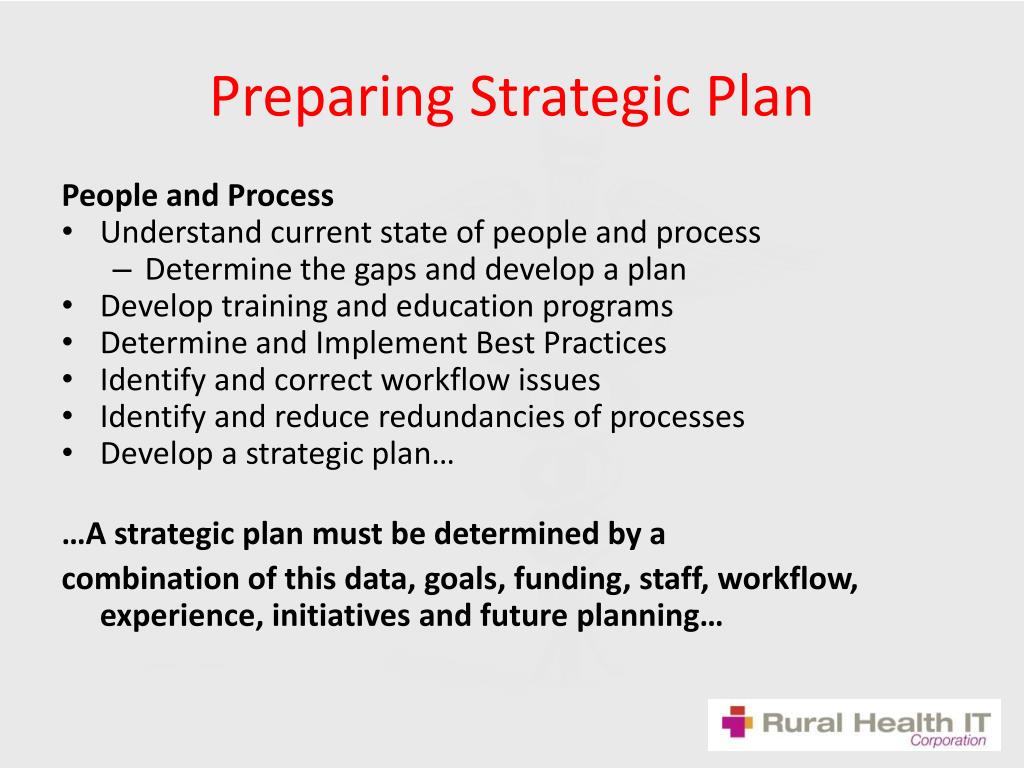 Preparing Strategic Plan

People and Process
• Understand current state of people and process
– Determine the gaps and develop a plan
• Develop training and education programs
• Determine and Implement Best Practices
• Identify and correct workflow issues
• Identify and reduce redundancies of processes
• Develop a strategic plan…

…A strategic plan must be determined by a

combination of this data, goals, funding, staff, workflow, experience, initiatives and future planning…

Rural Health IT Corporation